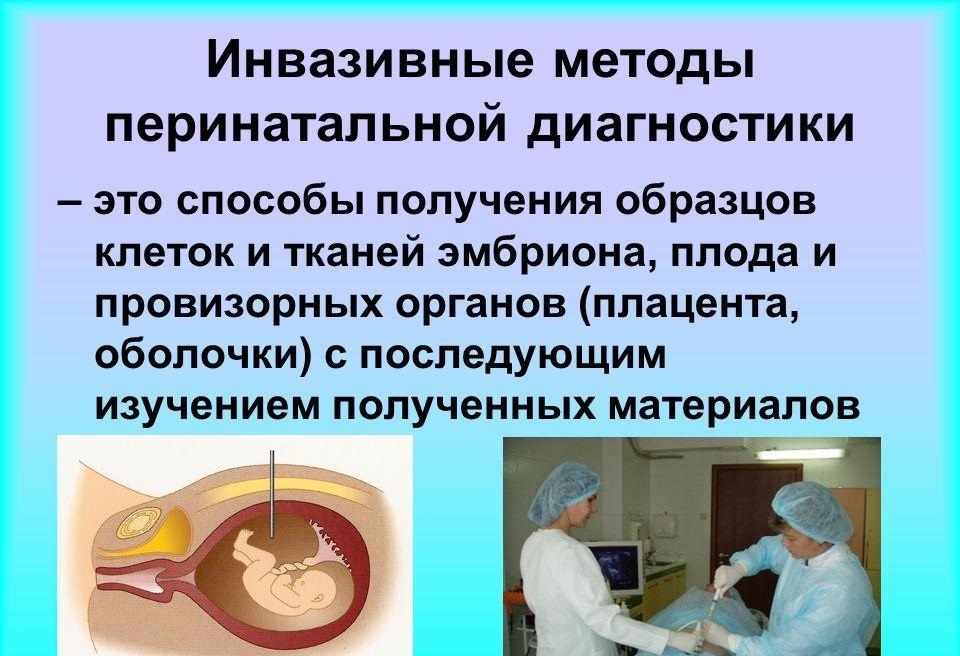 Инвазивные методы перинатальной диагностики

– это способы получения образцов клеток и тканей эмбриона, плода и провизорных органов (плацента, оболочки) с последующим изучением полученных материалов